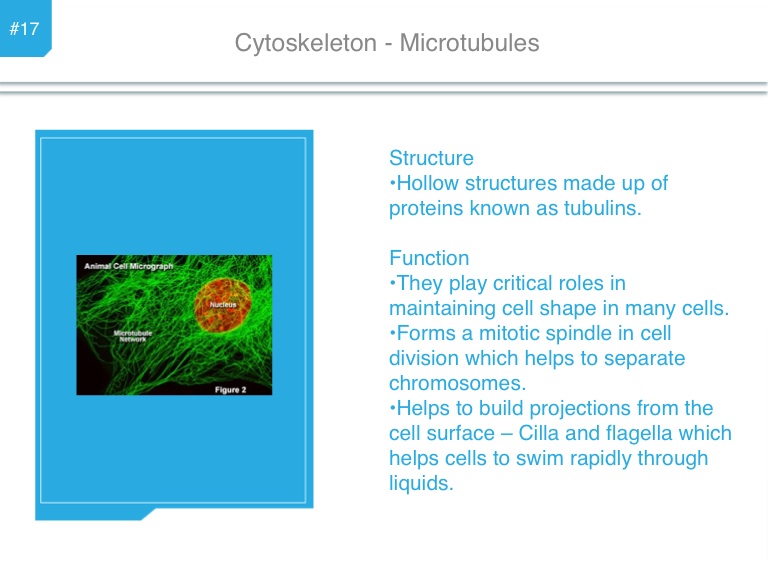 #17

Cytoskeleton - Microtubules

Animal Cell Micrograph

Nucleus

Microtubule Network

Figure 2

Structure
•Hollow structures made up of proteins known as tubulins.

Function
•They play critical roles in maintaining cell shape in many cells.
•Forms a mitotic spindle in cell division which helps to separate chromosomes.
•Helps to build projections from the cell surface – Cilla and flagella which helps cells to swim rapidly through liquids.